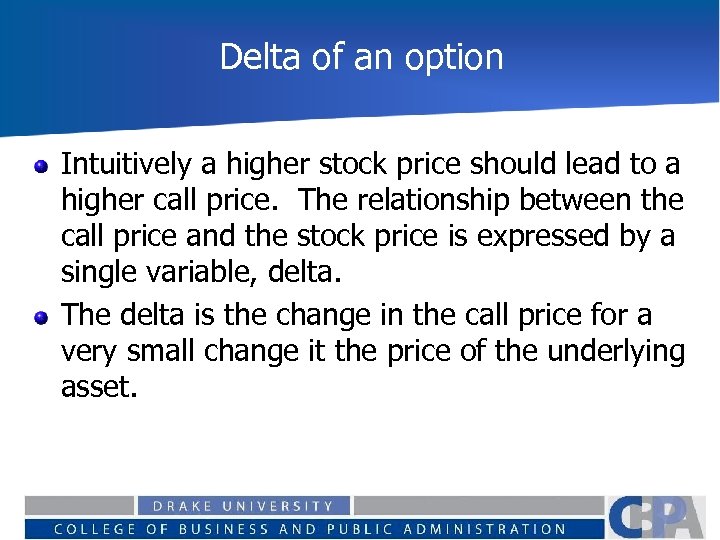 Delta of an option

Intuitively a higher stock price should lead to a higher call price. The relationship between the call price and the stock price is expressed by a single variable, delta.

The delta is the change in the call price for a very small change it the price of the underlying asset.

DRAKE UNIVERSITY
COLLEGE OF BUSINESS AND PUBLIC ADMINISTRATION
CBPA